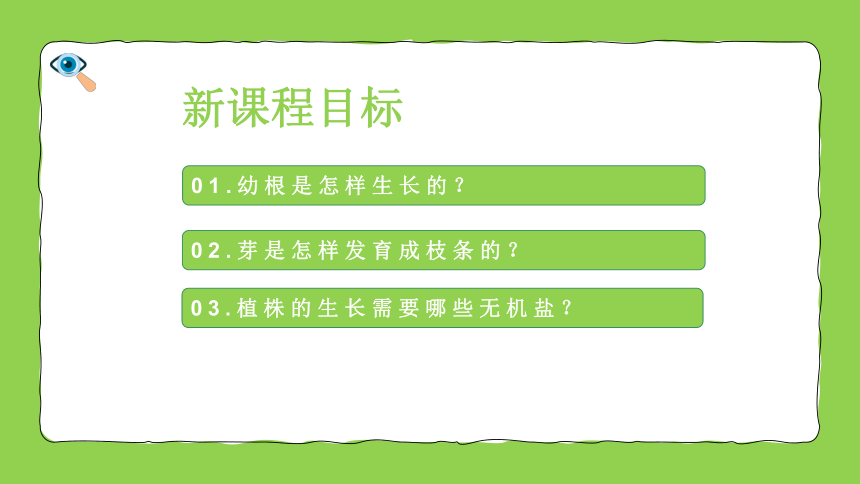 新课程目标

01.幼根是怎样生长的？

02.芽是怎样发育成枝条的？

03.植株的生长需要哪些无机盐？